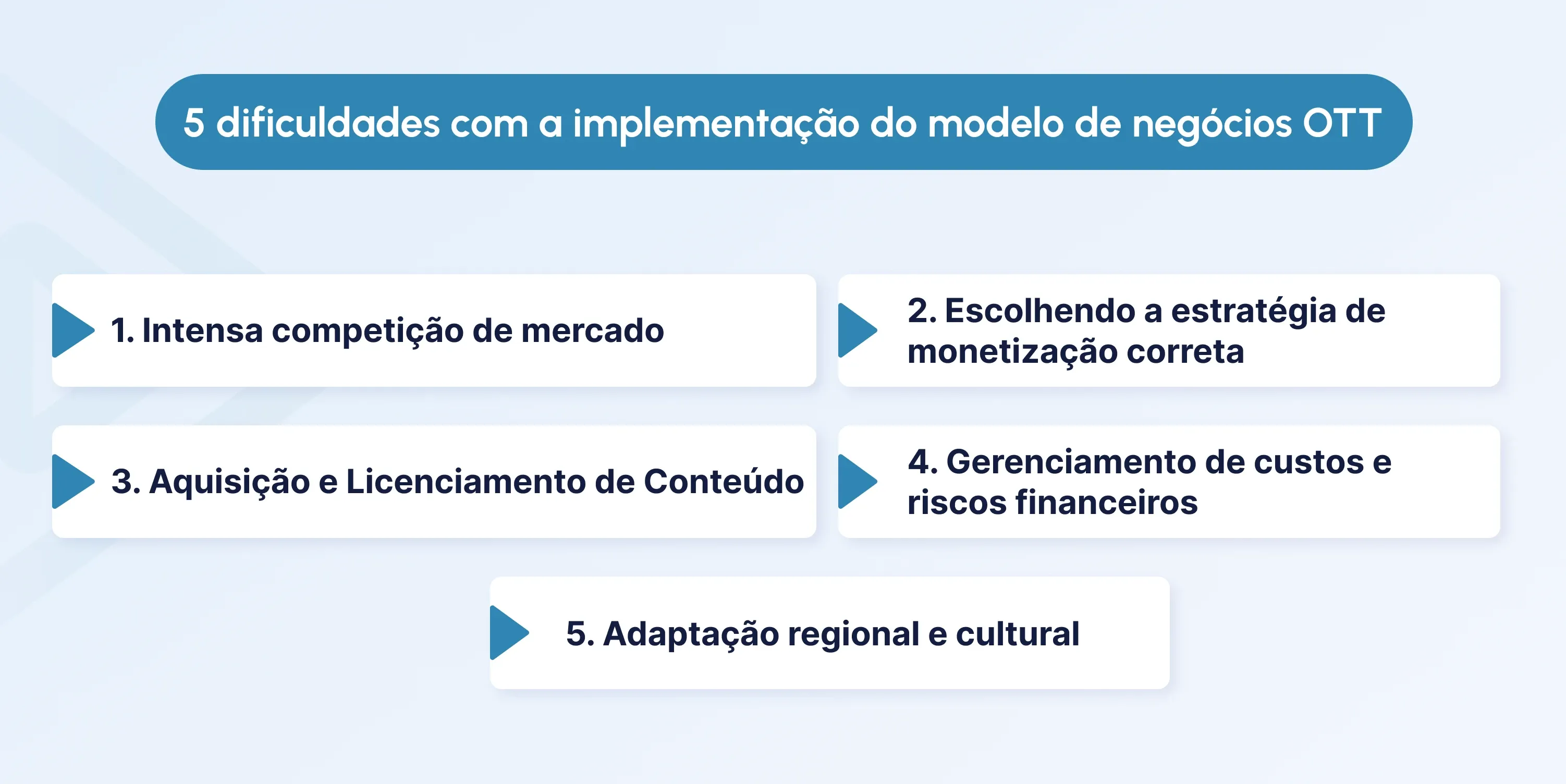 5 dificuldades com a implementação do modelo de negócios OTT

1. Intensa competição de mercado

2. Escolhendo a estratégia de monetização correta

3. Aquisição e Licenciamento de Conteúdo

4. Gerenciamento de custos e riscos financeiros

5. Adaptação regional e cultural